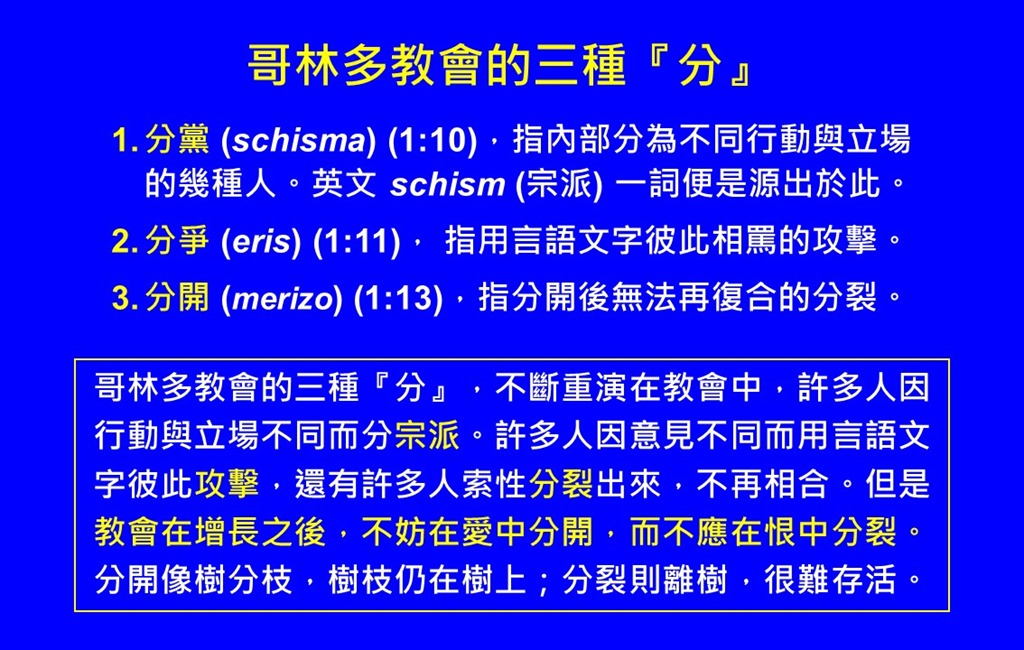 哥林多教會的三種『分』

1. 分黨 (schisma) (1:10)，指內部分為不同行動與立場的幾種人。英文 schism (宗派) 一詞便是源出於此。

2. 分爭 (eris) (1:11)， 指用言語文字彼此相罵的攻擊。

3. 分開 (merizo) (1:13)，指分開後無法再復合的分裂。

哥林多教會的三種『分』，不斷重演在教會中，許多人因行動與立場不同而分宗派。許多人因意見不同而用言語文字彼此攻擊，還有許多人索性分裂出來，不再相合。但是教會在增長之後，不妨在愛中分開，而不應在恨中分裂。分開像樹分枝，樹枝仍在樹上；分裂則離樹，很難存活。